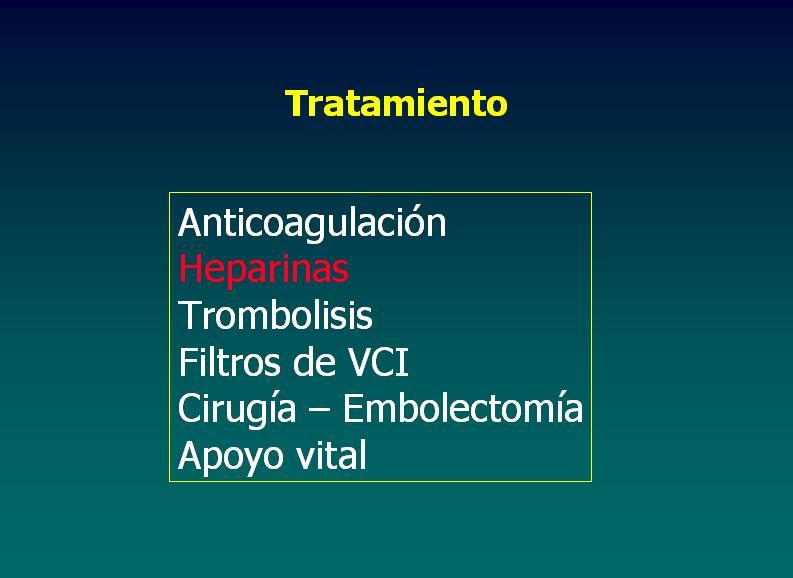 Tratamiento

Anticoagulación
Heparinas
Trombolisis
Filtros de VCI
Cirugía – Embolectomía
Apoyo vital